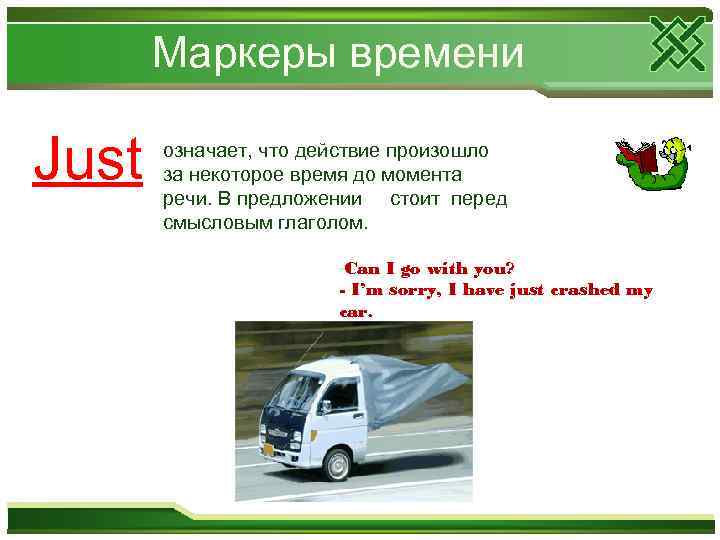 Маркеры времени

Just означает, что действие произошло за некоторое время до момента речи. В предложении стоит перед смысловым глаголом.

-Can I go with you?
- I'm sorry, I have just crashed my car.